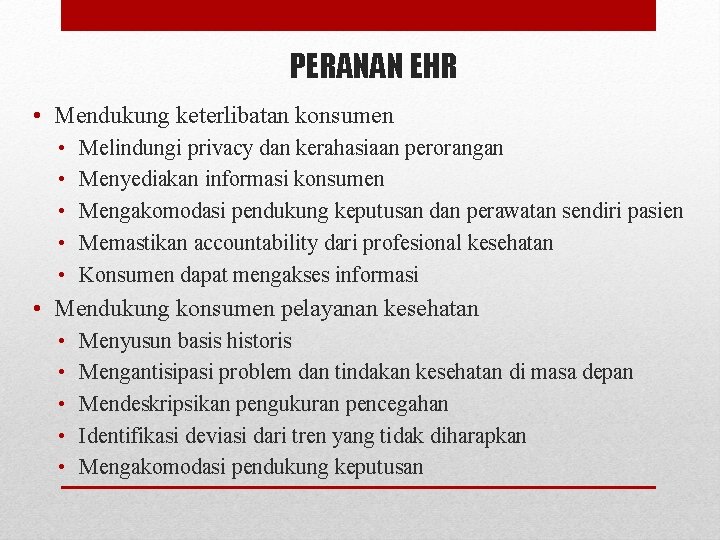 PERANAN EHR

• Mendukung keterlibatan konsumen
  • Melindungi privacy dan kerahasiaan perorangan
  • Menyediakan informasi konsumen
  • Mengakomodasi pendukung keputusan dan perawatan sendiri pasien
  • Memastikan accountability dari profesional kesehatan
  • Konsumen dapat mengakses informasi
• Mendukung konsumen pelayanan kesehatan
  • Menyusun basis historis
  • Mengantisipasi problem dan tindakan kesehatan di masa depan
  • Mendeskripsikan pengukuran pencegahan
  • Identifikasi deviasi dari tren yang tidak diharapkan
  • Mengakomodasi pendukung keputusan